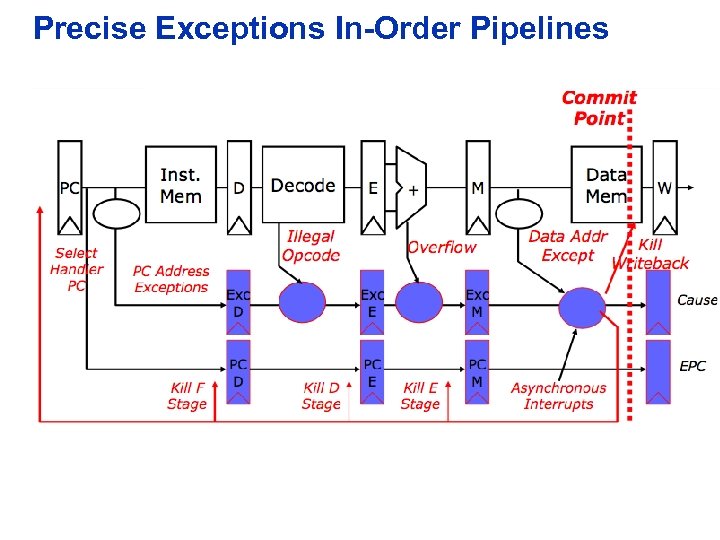 Precise Exceptions In-Order Pipelines

Commit Point

PC

Inst. Mem

D

Decode

E

+

M

Data Mem

W

Select Handler PC

PC Address Exceptions

Illegal Opcode

Overflow

Data Addr Except

Kill Writeback

Exc D

Exc E

Exc M

Cause

PC D

PC E

PC M

EPC

Kill F Stage

Kill D Stage

Kill E Stage

Asynchronous Interrupts